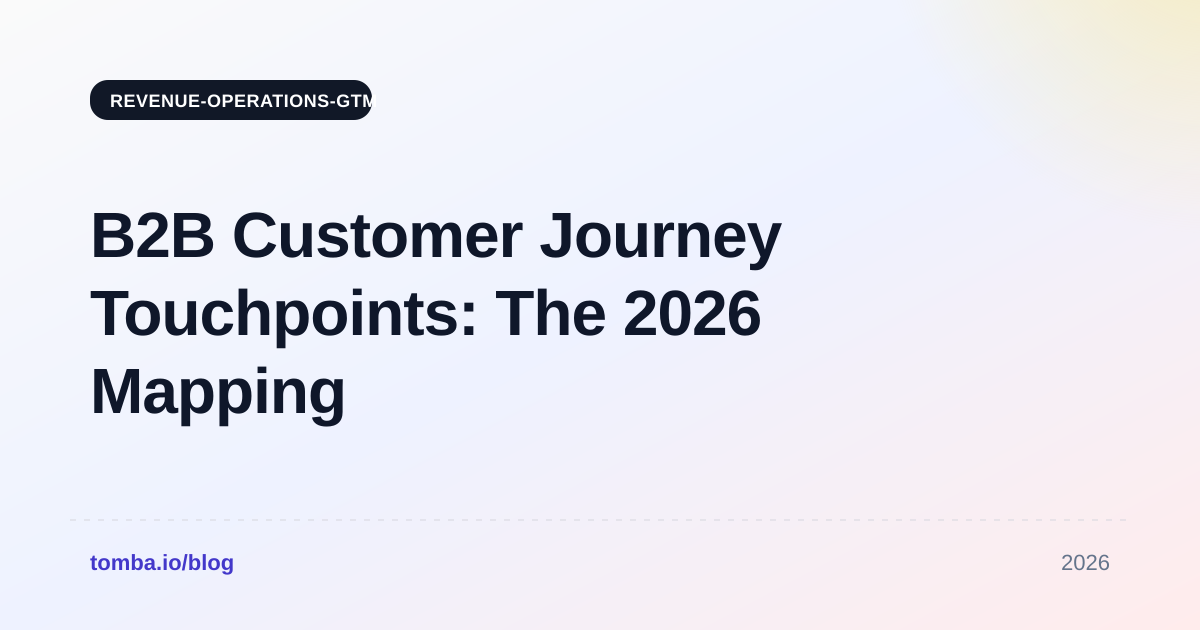 REVENUE-OPERATIONS-GTM

B2B Customer Journey Touchpoints: The 2026 Mapping

tomba.io/blog

2026